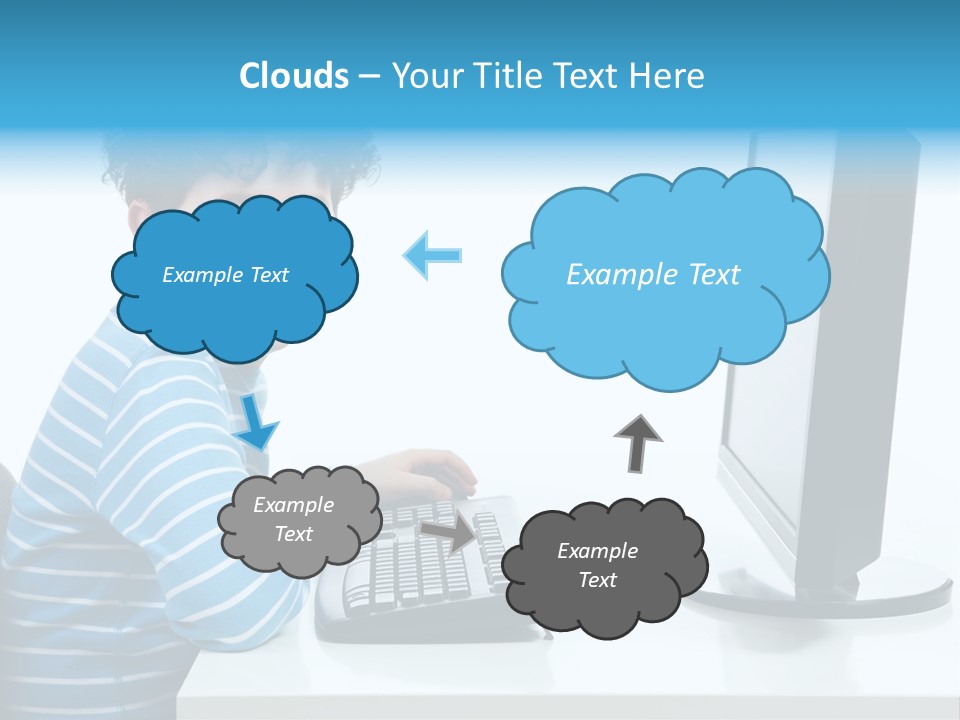 Clouds – Your Title Text Here

Example Text

Example Text

Example Text

Example Text